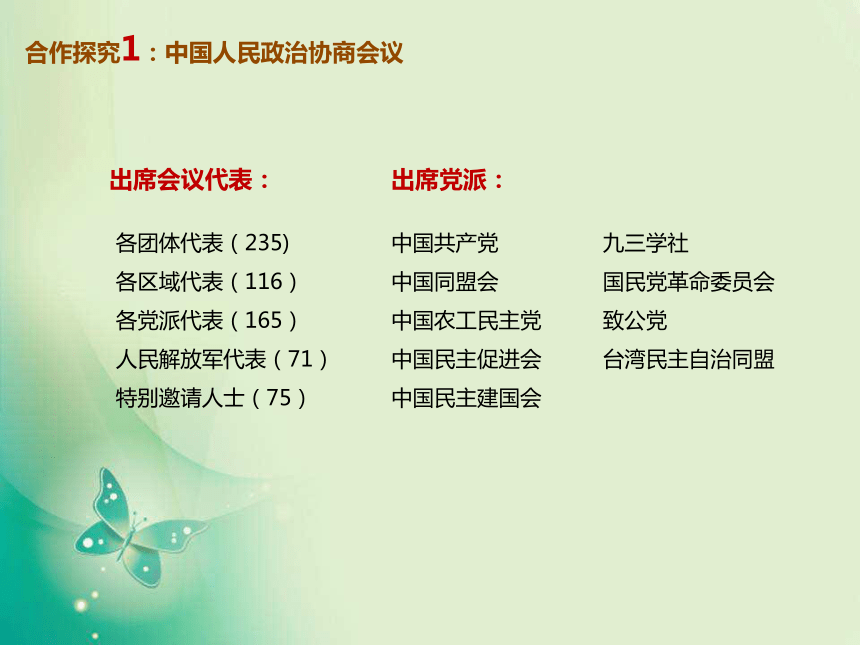 合作探究1：中国人民政治协商会议

出席会议代表：

各团体代表（235)
各区域代表（116）
各党派代表（165）
人民解放军代表（71）
特别邀请人士（75）

出席党派：

中国共产党
中国同盟会
中国农工民主党
中国民主促进会
中国民主建国会

九三学社
国民党革命委员会
致公党
台湾民主自治同盟